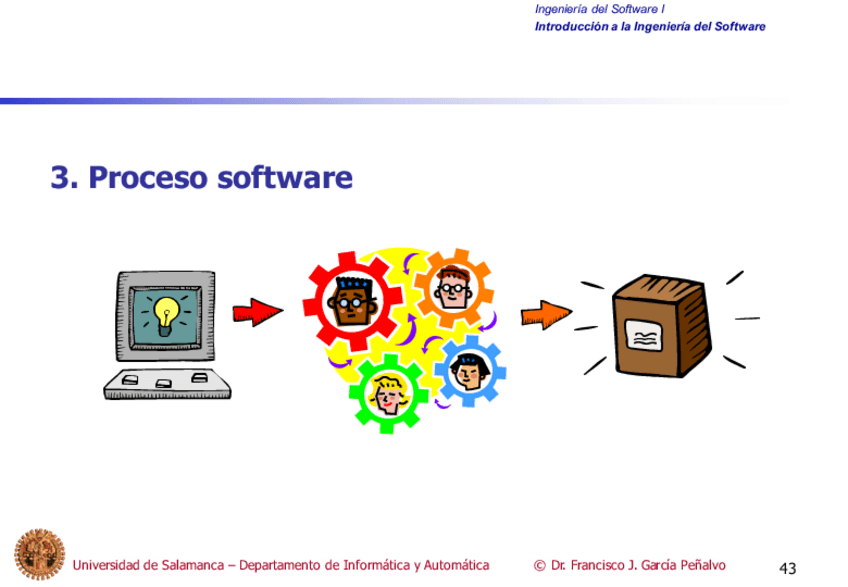 Ingeniería del Software I
Introducción a la Ingeniería del Software

3. Proceso software

Universidad de Salamanca – Departamento de Informática y Automática

© Dr. Francisco J. García Peñalvo

43